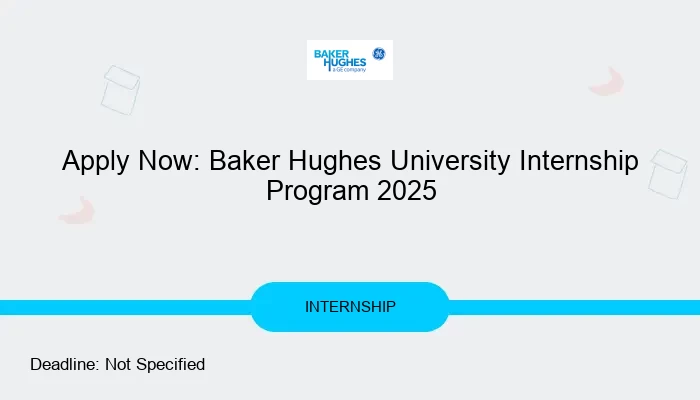 BAKER HUGHES a GE company

Apply Now: Baker Hughes University Internship Program 2025

INTERNSHIP

Deadline: Not Specified